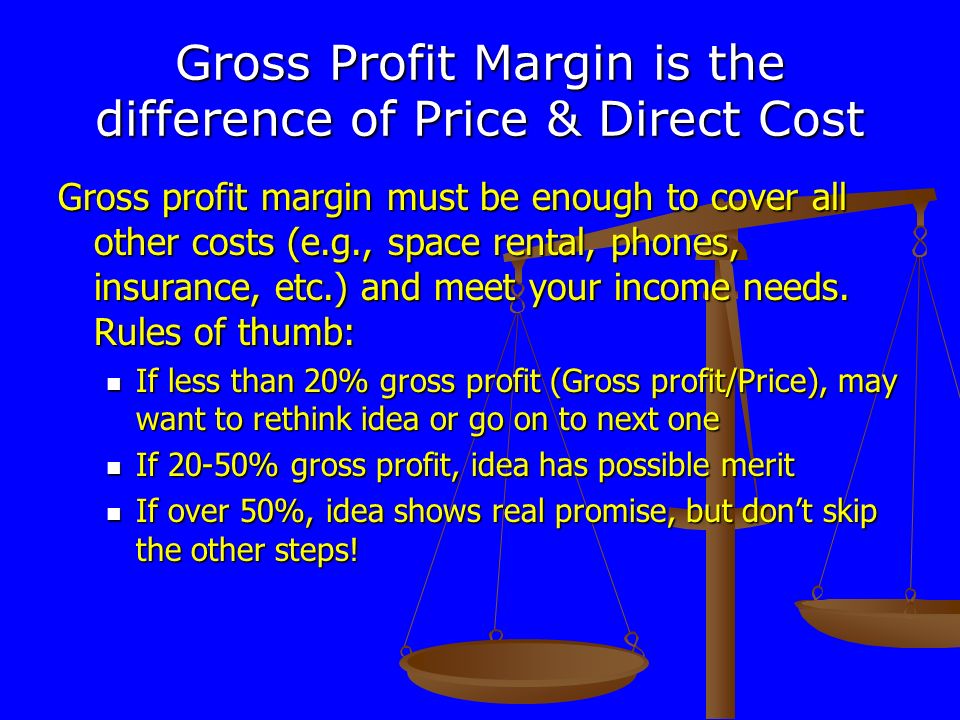 Gross Profit Margin is the difference of Price & Direct Cost

Gross profit margin must be enough to cover all other costs (e.g., space rental, phones, insurance, etc.) and meet your income needs. Rules of thumb:

- If less than 20% gross profit (Gross profit/Price), may want to rethink idea or go on to next one
- If 20-50% gross profit, idea has possible merit
- If over 50%, idea shows real promise, but don't skip the other steps!